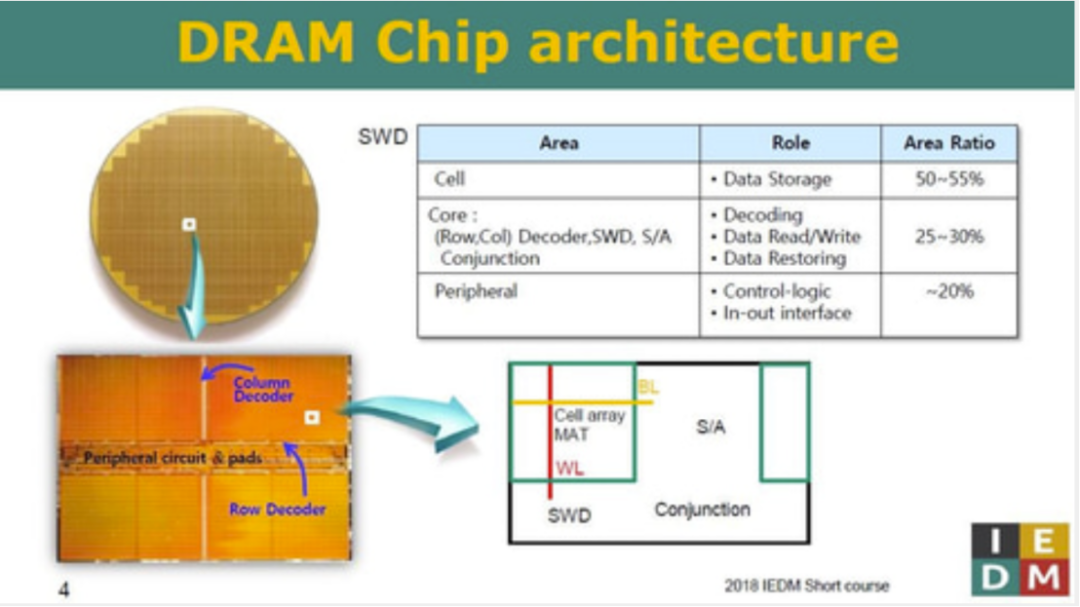 DRAM Chip architecture

SWD

| Area | Role | Area Ratio |
|---|---|---|
| Cell | • Data Storage | 50~55% |
| Core : (Row,Col) Decoder,SWD, S/A Conjunction | • Decoding • Data Read/Write • Data Restoring | 25~30% |
| Peripheral | • Control-logic • In-out interface | ~20% |

Column Decoder

Peripheral circuit & pads

Row Decoder

BL

Cell array MAT

S/A

WL

SWD

Conjunction

4

2018 IEDM Short course

I E D M